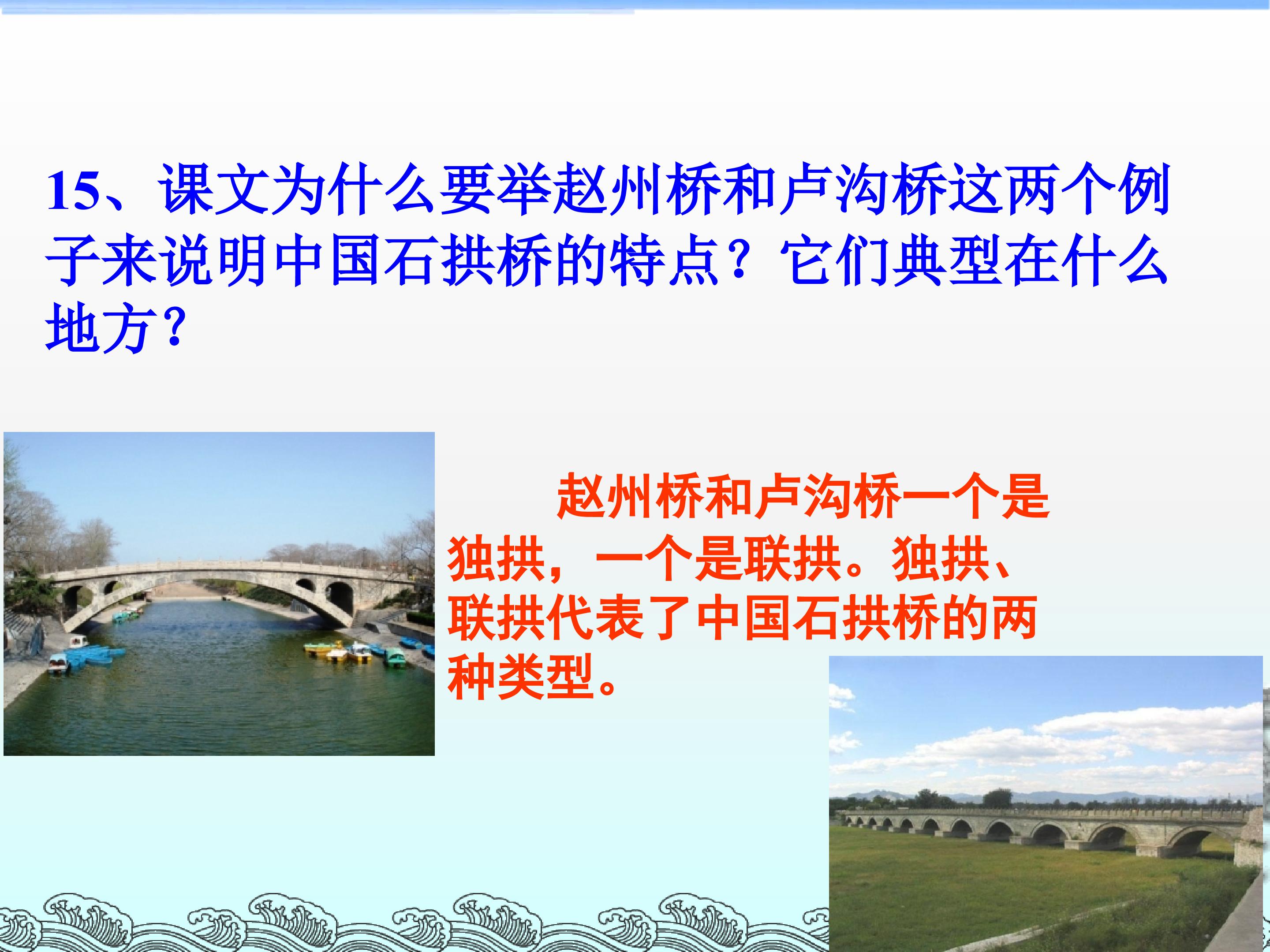 15、课文为什么要举赵州桥和卢沟桥这两个例子来说明中国石拱桥的特点？它们典型在什么地方？

赵州桥和卢沟桥一个是独拱，一个是联拱。独拱、联拱代表了中国石拱桥的两种类型。